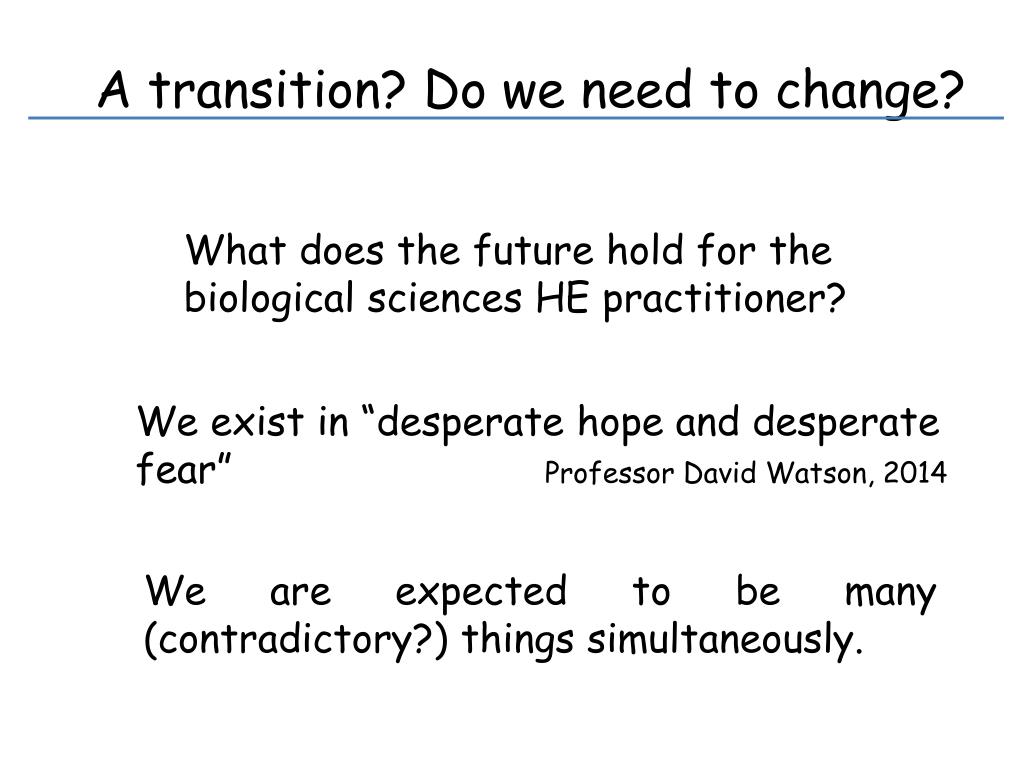 A transition? Do we need to change?

What does the future hold for the biological sciences HE practitioner?

We exist in “desperate hope and desperate fear” Professor David Watson, 2014

We are expected to be many (contradictory?) things simultaneously.